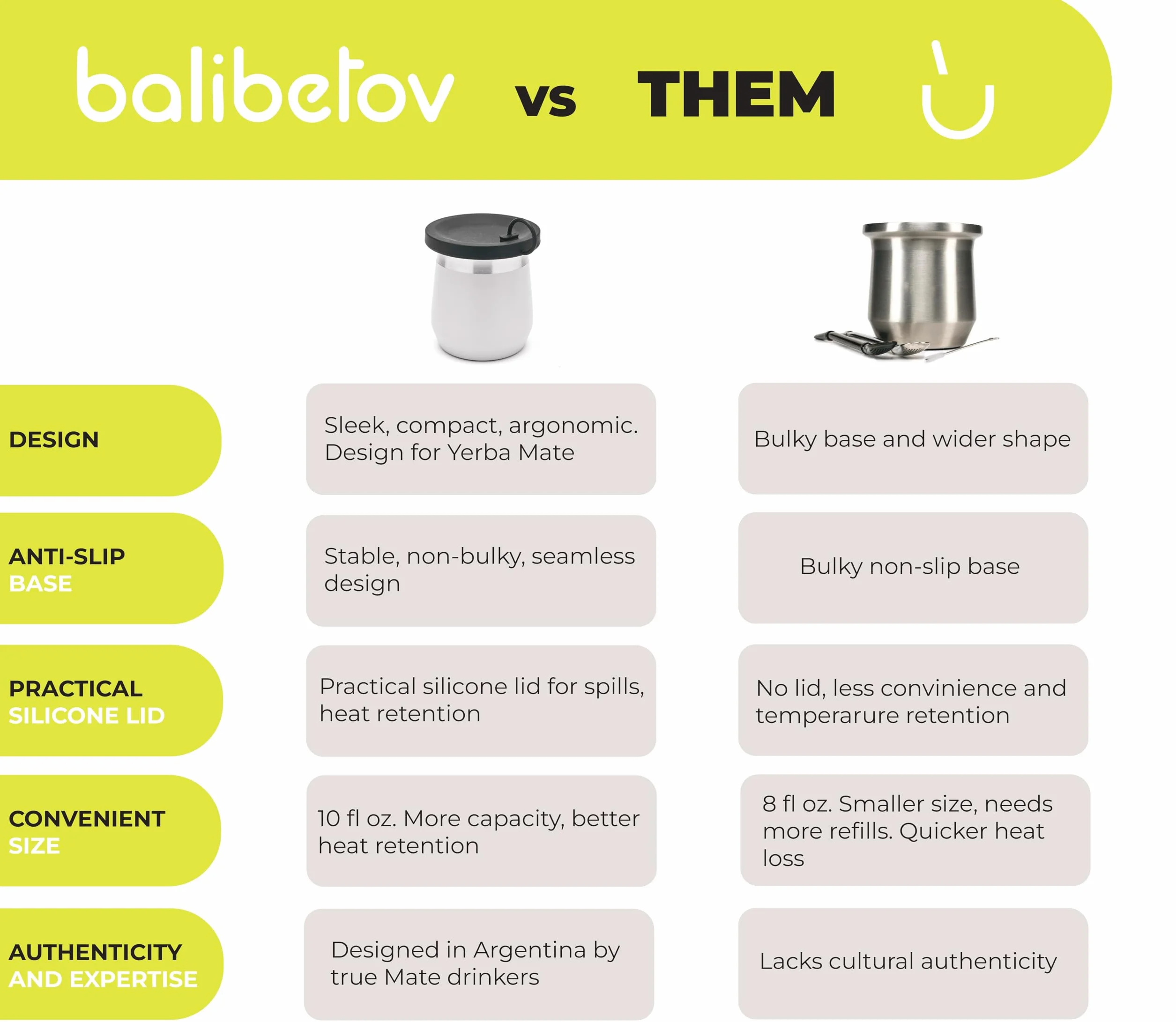 balibetov vs THEM

| | | |
|---|---|---|
| DESIGN | Sleek, compact, argonomic. Design for Yerba Mate | Bulky base and wider shape |
| ANTI-SLIP BASE | Stable, non-bulky, seamless design | Bulky non-slip base |
| PRACTICAL SILICONE LID | Practical silicone lid for spills, heat retention | No lid, less convinience and temperarure retention |
| CONVENIENT SIZE | 10 fl oz. More capacity, better heat retention | 8 fl oz. Smaller size, needs more refills. Quicker heat loss |
| AUTHENTICITY AND EXPERTISE | Designed in Argentina by true Mate drinkers | Lacks cultural authenticity |